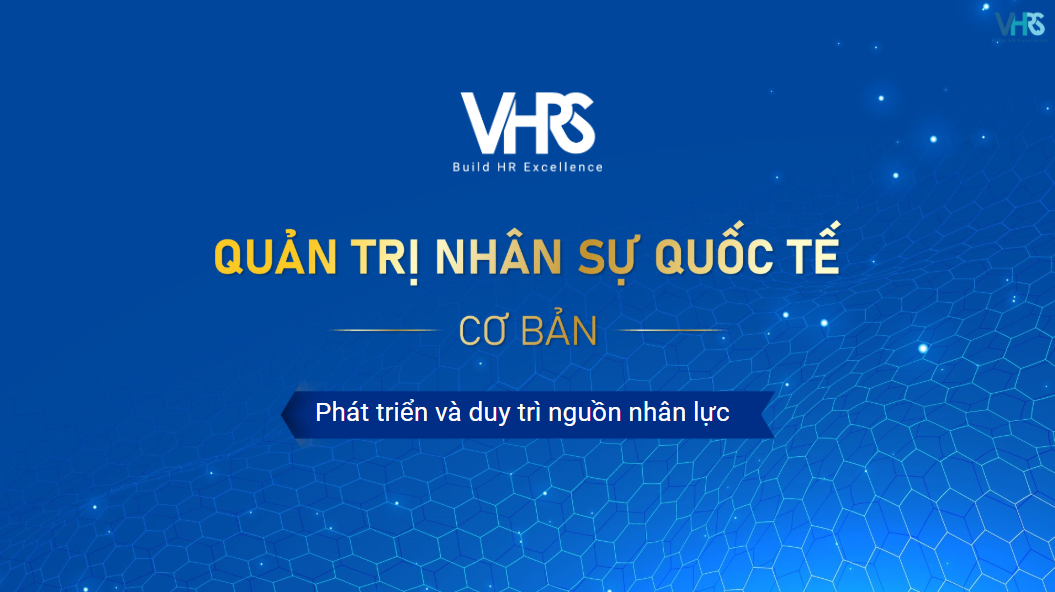 VHRS

VHRS
Build HR Excellence

QUẢN TRỊ NHÂN SỰ QUỐC TẾ

CƠ BẢN

Phát triển và duy trì nguồn nhân lực